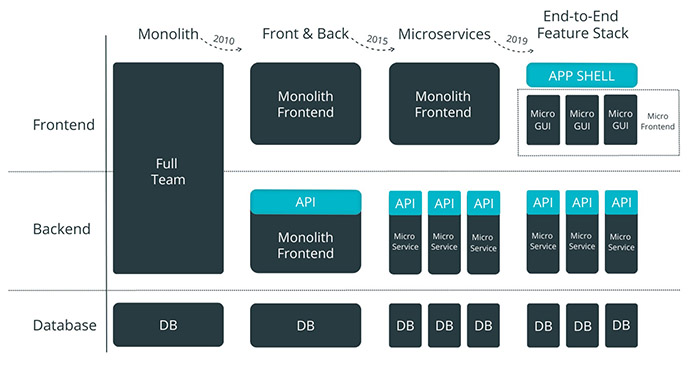 Monolith 2010 Front & Back 2015 Microservices 2019 End-to-End Feature Stack

Frontend

Backend

Database

Full Team

DB

Monolith Frontend

API

Monolith Frontend

DB

Monolith Frontend

API API API

Micro Service Micro Service Micro Service

DB DB DB

APP SHELL

Micro GUI Micro GUI Micro GUI Micro Frontend

API API API

Micro Service Micro Service Micro Service

DB DB DB